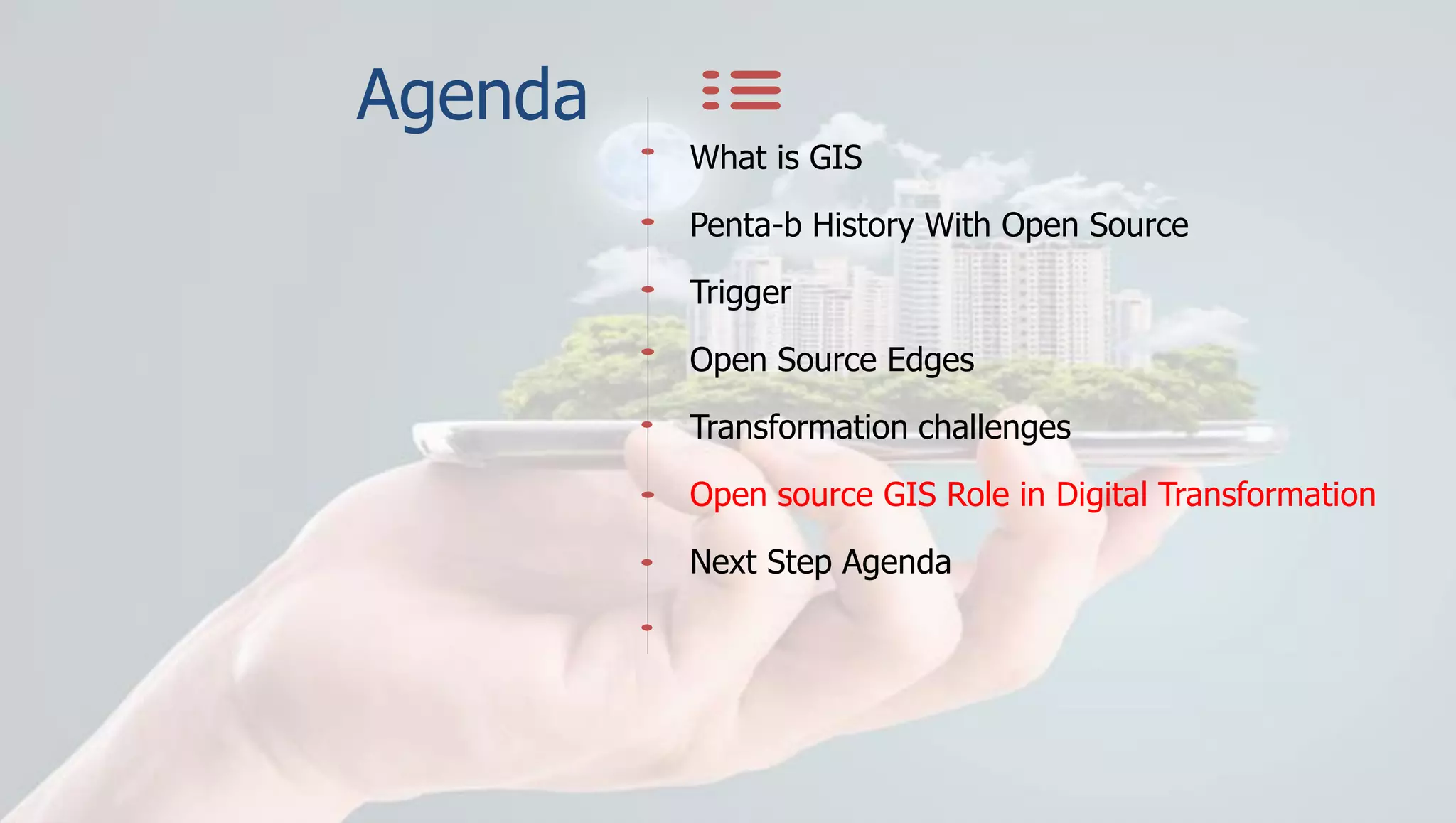 Agenda

What is GIS

Penta-b History With Open Source

Trigger

Open Source Edges

Transformation challenges

Open source GIS Role in Digital Transformation

Next Step Agenda